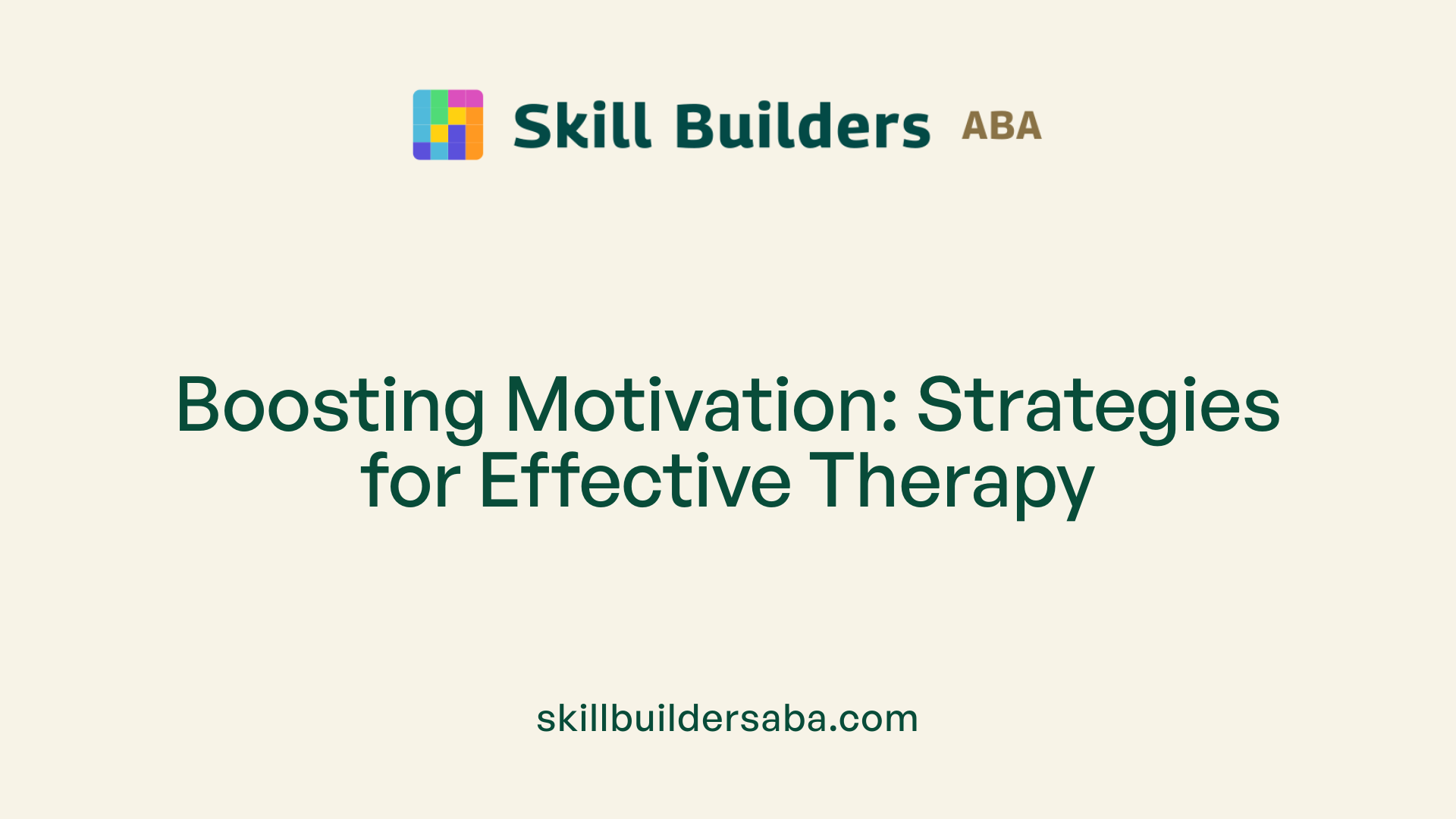 Skill Builders ABA

Boosting Motivation: Strategies for Effective Therapy

skillbuildersaba.com